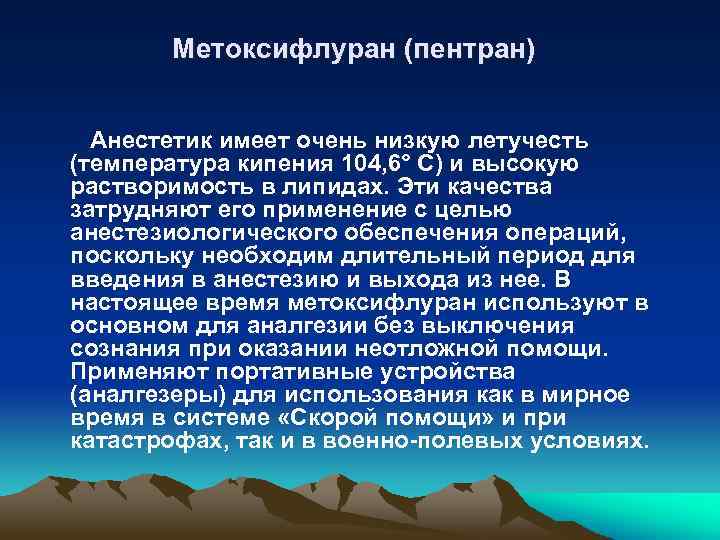 Метоксифлуран (пентран)

Анестетик имеет очень низкую летучесть (температура кипения 104,6° С) и высокую растворимость в липидах. Эти качества затрудняют его применение с целью анестезиологического обеспечения операций, поскольку необходим длительный период для введения в анестезию и выхода из нее. В настоящее время метоксифлуран используют в основном для аналгезии без выключения сознания при оказании неотложной помощи. Применяют портативные устройства (аналгезеры) для использования как в мирное время в системе «Скорой помощи» и при катастрофах, так и в военно-полевых условиях.